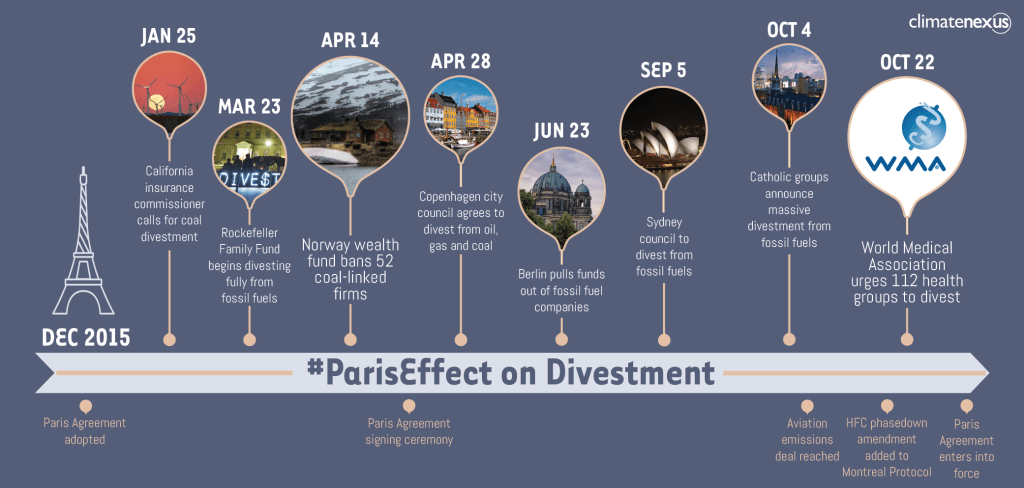 climatenexus

DEC 2015

JAN 25
California insurance commissioner calls for coal divestment

MAR 23
DIVE$T
Rockefeller Family Fund begins divesting fully from fossil fuels

APR 14
Norway wealth fund bans 52 coal-linked firms

APR 28
Copenhagen city council agrees to divest from oil, gas and coal

JUN 23
Berlin pulls funds out of fossil fuel companies

SEP 5
Sydney council to divest from fossil fuels

OCT 4
Catholic groups announce massive divestment from fossil fuels

OCT 22
WMA
World Medical Association urges 112 health groups to divest

#ParisEffect on Divestment

Paris Agreement adopted

Paris Agreement signing ceremony

Aviation emissions deal reached

HFC phasedown amendment added to Montreal Protocol

Paris Agreement enters into force